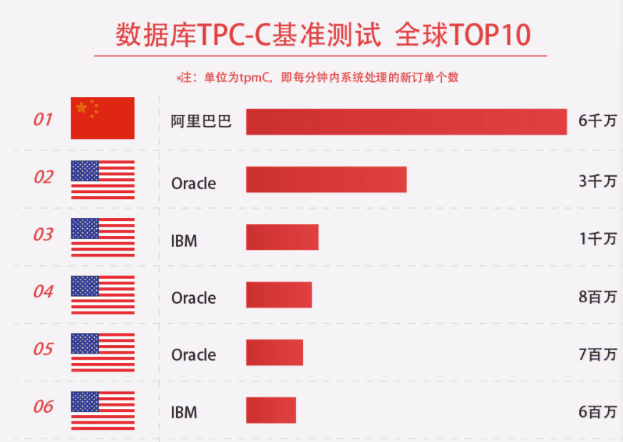 数据库TPC-C基准测试 全球TOP10

*注：单位为tpmC，即每分钟内系统处理的新订单个数

01 阿里巴巴 6千万

02 Oracle 3千万

03 IBM 1千万

04 Oracle 8百万

05 Oracle 7百万

06 IBM 6百万